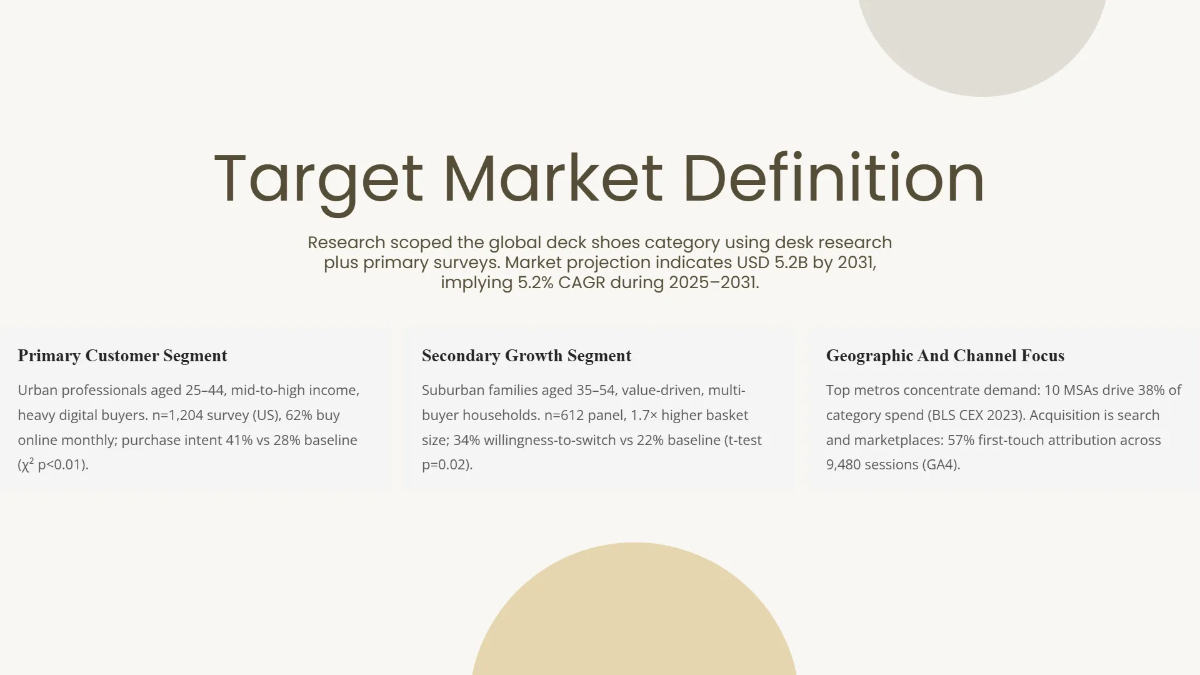 Target Market Definition

Research scoped the global deck shoes category using desk research plus primary surveys. Market projection indicates USD 5.2B by 2031, implying 5.2% CAGR during 2025–2031.

Primary Customer Segment

Urban professionals aged 25–44, mid-to-high income, heavy digital buyers. n=1,204 survey (US), 62% buy online monthly; purchase intent 41% vs 28% baseline ($\chi^2$ p<0.01).

Secondary Growth Segment

Suburban families aged 35–54, value-driven, multi-buyer households. n=612 panel, 1.7× higher basket size; 34% willingness-to-switch vs 22% baseline (t-test p=0.02).

Geographic And Channel Focus

Top metros concentrate demand: 10 MSAs drive 38% of category spend (BLS CEX 2023). Acquisition is search and marketplaces: 57% first-touch attribution across 9,480 sessions (GA4).